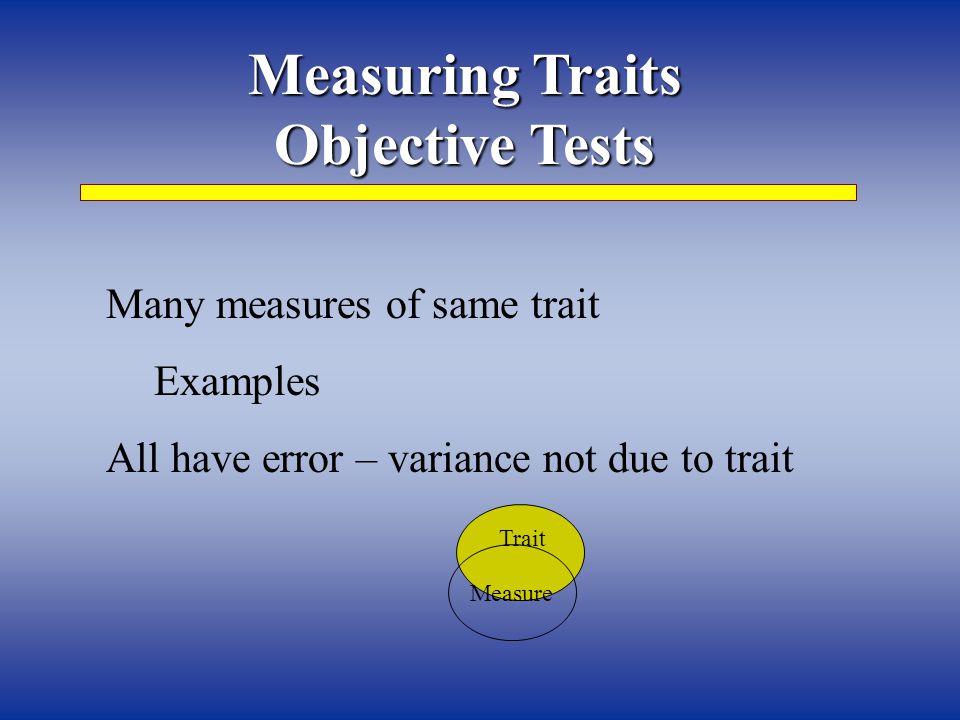 Measuring Traits
Objective Tests

Many measures of same trait

Examples

All have error – variance not due to trait

Trait

Measure